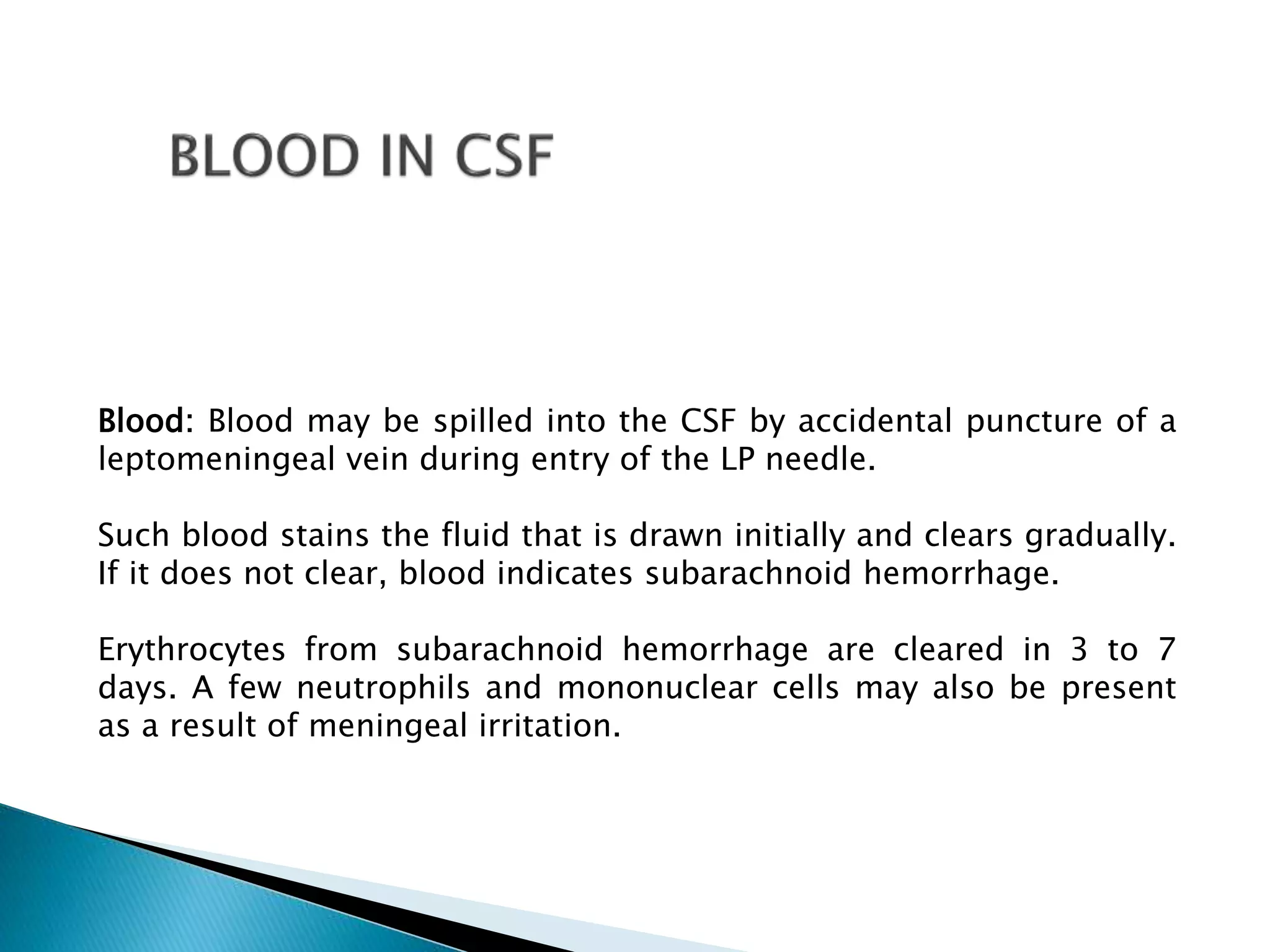 BLOOD IN CSF

Blood: Blood may be spilled into the CSF by accidental puncture of a leptomeningeal vein during entry of the LP needle.

Such blood stains the fluid that is drawn initially and clears gradually. If it does not clear, blood indicates subarachnoid hemorrhage.

Erythrocytes from subarachnoid hemorrhage are cleared in 3 to 7 days. A few neutrophils and mononuclear cells may also be present as a result of meningeal irritation.